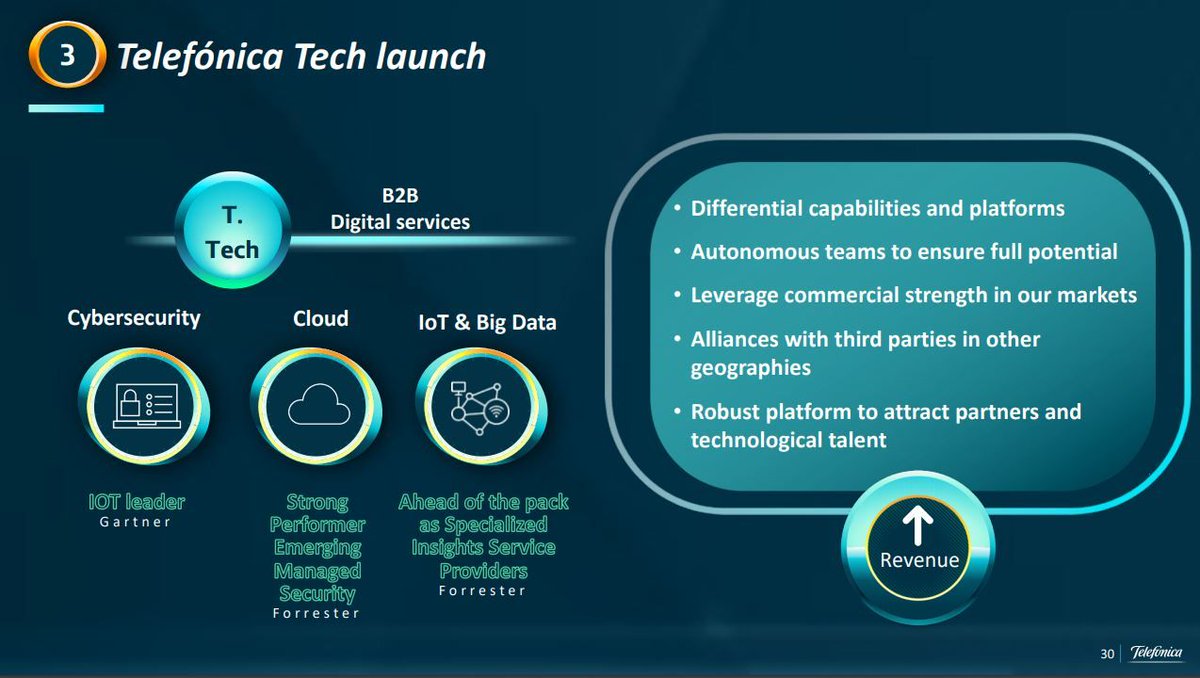 3 Telefónica Tech launch

T. Tech

B2B
Digital services

Cybersecurity

Cloud

IoT & Big Data

IOT leader
Gartner

Strong Performer Emerging Managed Security
Forrester

Ahead of the pack as Specialized Insights Service Providers
Forrester

• Differential capabilities and platforms
• Autonomous teams to ensure full potential
• Leverage commercial strength in our markets
• Alliances with third parties in other geographies
• Robust platform to attract partners and technological talent

Revenue

30 Telefónica